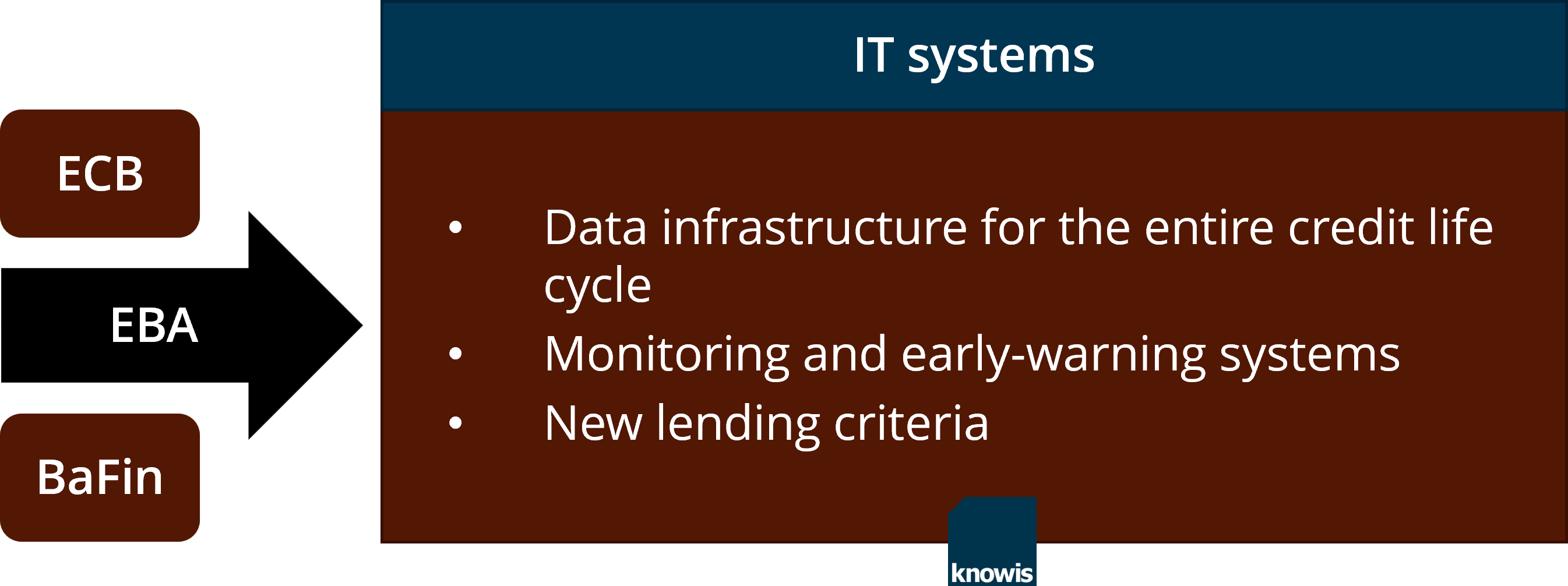 ECB

EBA

BaFin

IT systems

• Data infrastructure for the entire credit life cycle
• Monitoring and early-warning systems
• New lending criteria

knowis